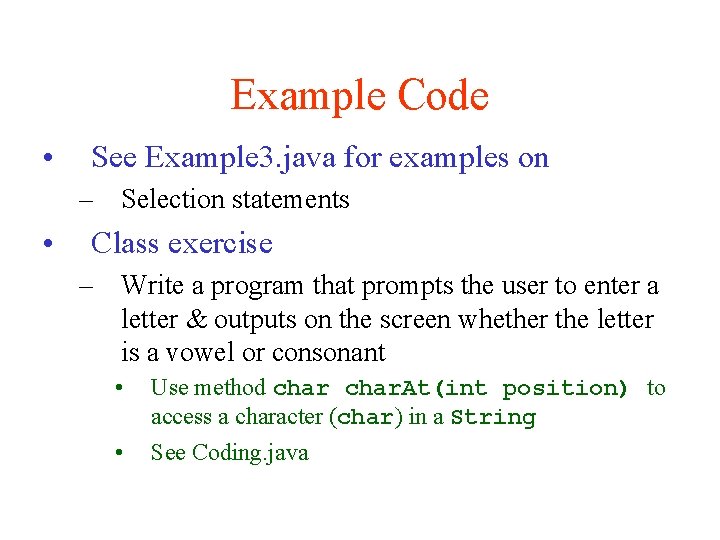 Example Code

• See Example3.java for examples on
– Selection statements

• Class exercise
– Write a program that prompts the user to enter a letter & outputs on the screen whether the letter is a vowel or consonant
• Use method char charAt(int position) to access a character (char) in a String
• See Coding.java